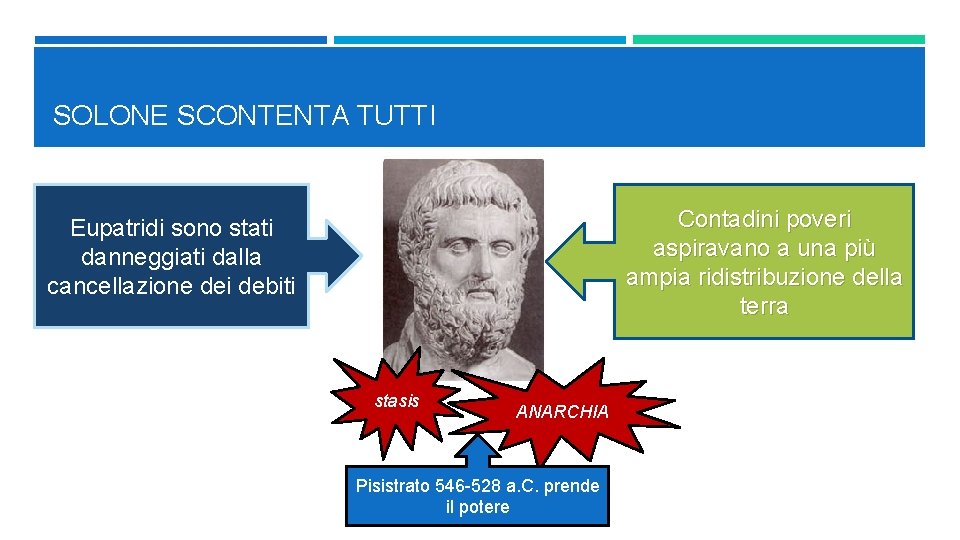 SOLONE SCONTENTA TUTTI

Eupatridi sono stati danneggiati dalla cancellazione dei debiti

Contadini poveri aspiravano a una più ampia ridistribuzione della terra

stasis

ANARCHIA

Pisistrato 546-528 a.C. prende il potere